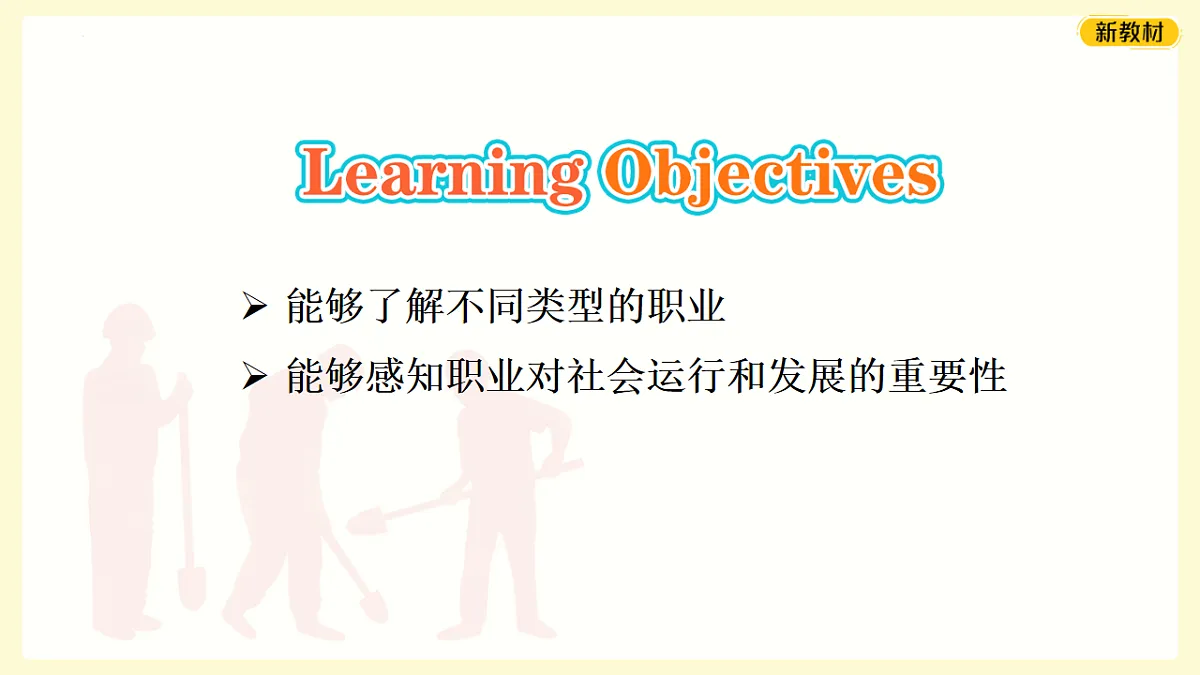 新教材

Learning Objectives

➢ 能够了解不同类型的职业

➢ 能够感知职业对社会运行和发展的重要性